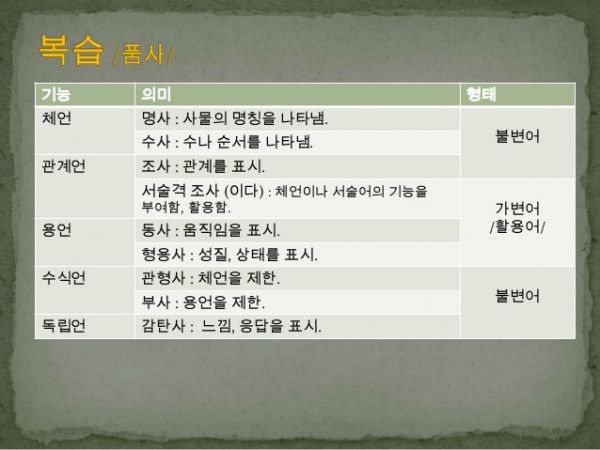 복습 /품사/

| 기능 | 의미 | 형태 |
|---|---|---|
| 체언 | 명사 : 사물의 명칭을 나타냄. | 불변어 |
| | 수사 : 수나 순서를 나타냄. | |
| 관계언 | 조사 : 관계를 표시. | |
| | 서술격 조사 (이다) : 체언이나 서술어의 기능을 부여함, 활용함. | 가변어 /활용어/ |
| 용언 | 동사 : 움직임을 표시. | |
| | 형용사 : 성질, 상태를 표시. | |
| 수식언 | 관형사 : 체언을 제한. | 불변어 |
| | 부사 : 용언을 제한. | |
| 독립언 | 감탄사 : 느낌, 응답을 표시. | |